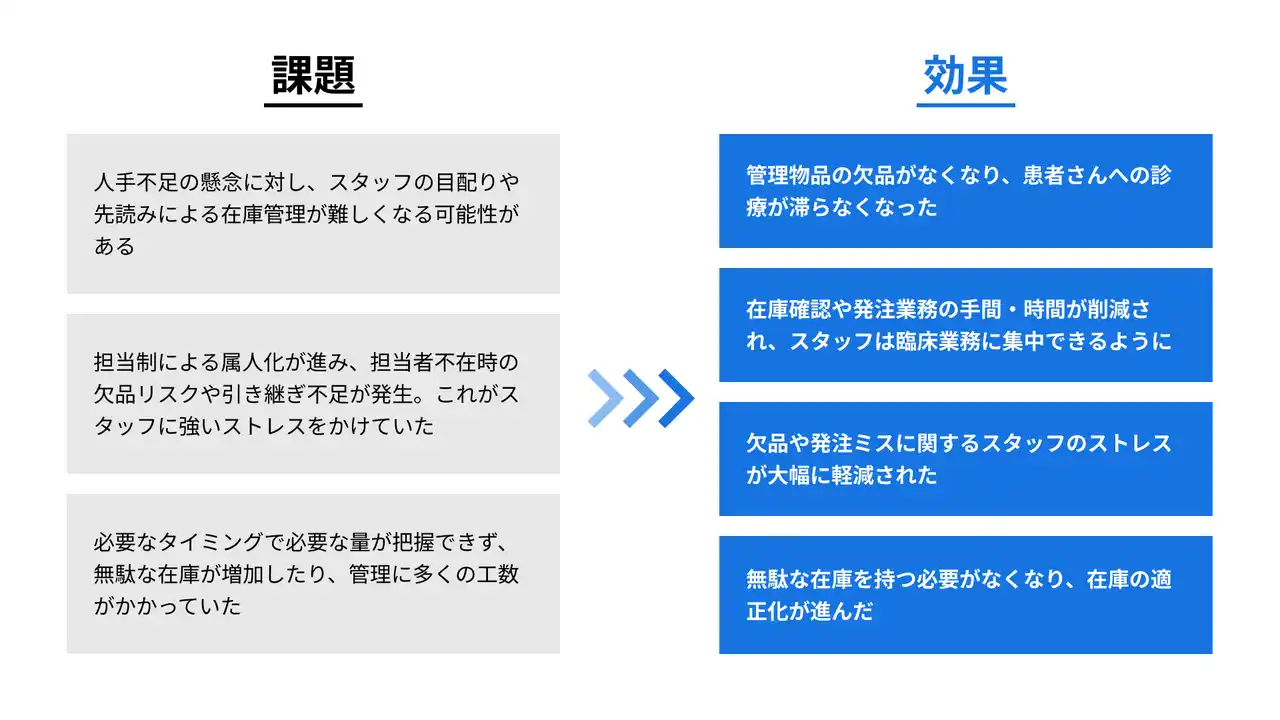 課題

人手不足の懸念に対し、スタッフの目配りや先読みによる在庫管理が難しくなる可能性がある

担当制による属人化が進み、担当者不在時の欠品リスクや引き継ぎ不足が発生。これがスタッフに強いストレスをかけていた

必要なタイミングで必要な量が把握できず、無駄な在庫が増加したり、管理に多くの工数がかかっていた

効果

管理物品の欠品がなくなり、患者さんへの診療が滞らなくなった

在庫確認や発注業務の手間・時間が削減され、スタッフは臨床業務に集中できるように

欠品や発注ミスに関するスタッフのストレスが大幅に軽減された

無駄な在庫を持つ必要がなくなり、在庫の適正化が進んだ